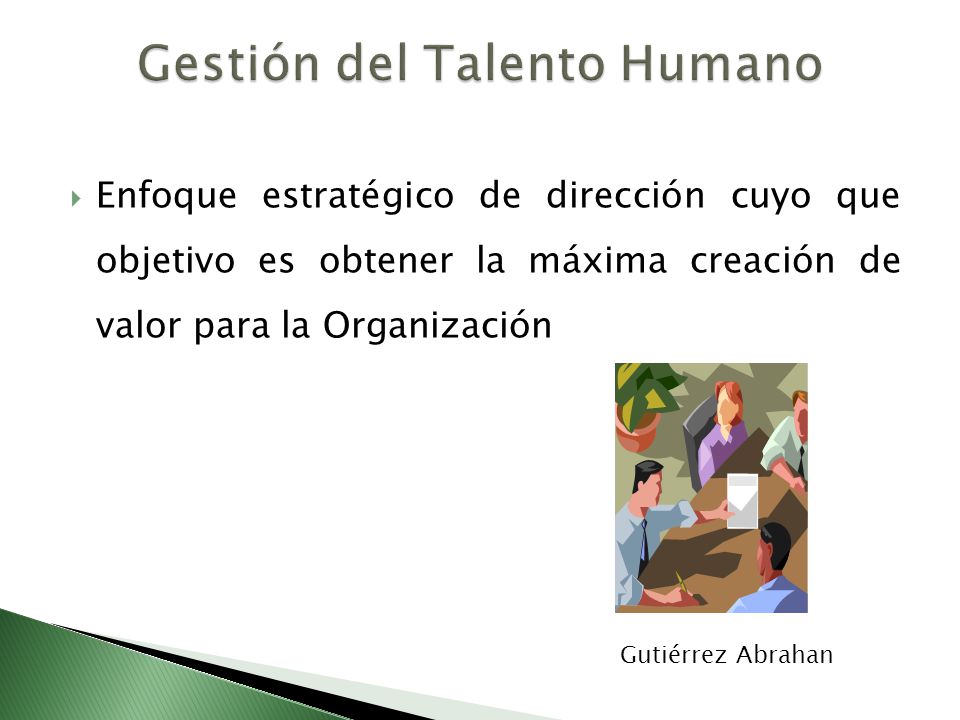 Gestión del Talento Humano

Enfoque estratégico de dirección cuyo que objetivo es obtener la máxima creación de valor para la Organización

Gutiérrez Abrahan